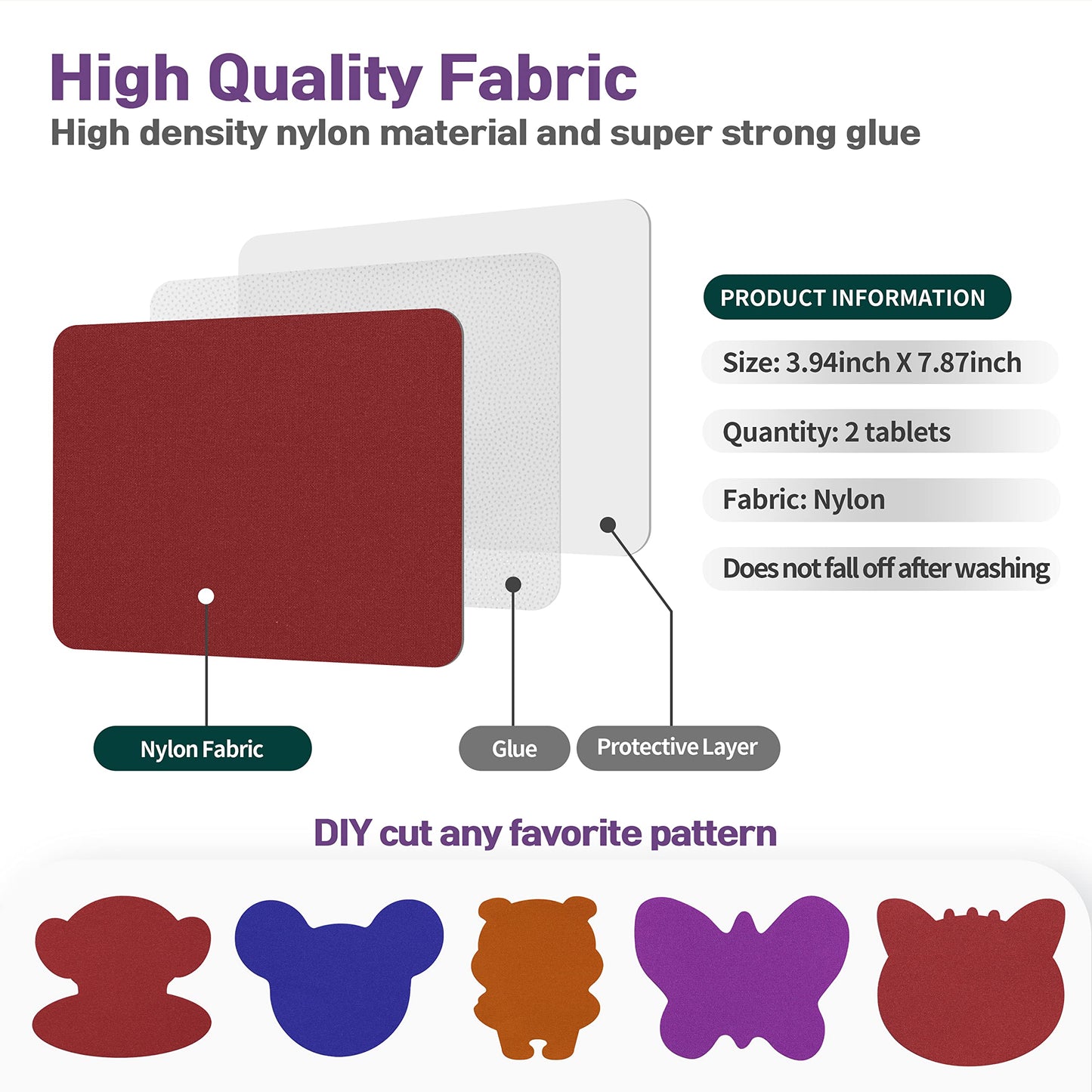 High Quality Fabric
High density nylon material and super strong glue

PRODUCT INFORMATION
Size: 3.94inch X 7.87inch
Quantity: 2 tablets
Fabric: Nylon
Does not fall off after washing

Nylon Fabric
Glue
Protective Layer

DIY cut any favorite pattern